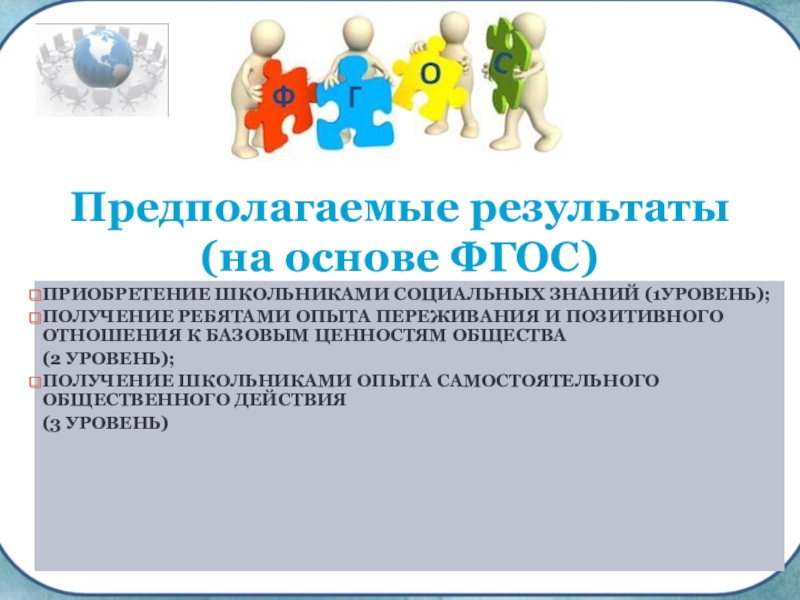 Ф Г О С

Предполагаемые результаты (на основе ФГОС)

ПРИОБРЕТЕНИЕ ШКОЛЬНИКАМИ СОЦИАЛЬНЫХ ЗНАНИЙ (1УРОВЕНЬ);

ПОЛУЧЕНИЕ РЕБЯТАМИ ОПЫТА ПЕРЕЖИВАНИЯ И ПОЗИТИВНОГО ОТНОШЕНИЯ К БАЗОВЫМ ЦЕННОСТЯМ ОБЩЕСТВА

(2 УРОВЕНЬ);

ПОЛУЧЕНИЕ ШКОЛЬНИКАМИ ОПЫТА САМОСТОЯТЕЛЬНОГО ОБЩЕСТВЕННОГО ДЕЙСТВИЯ

(3 УРОВЕНЬ)